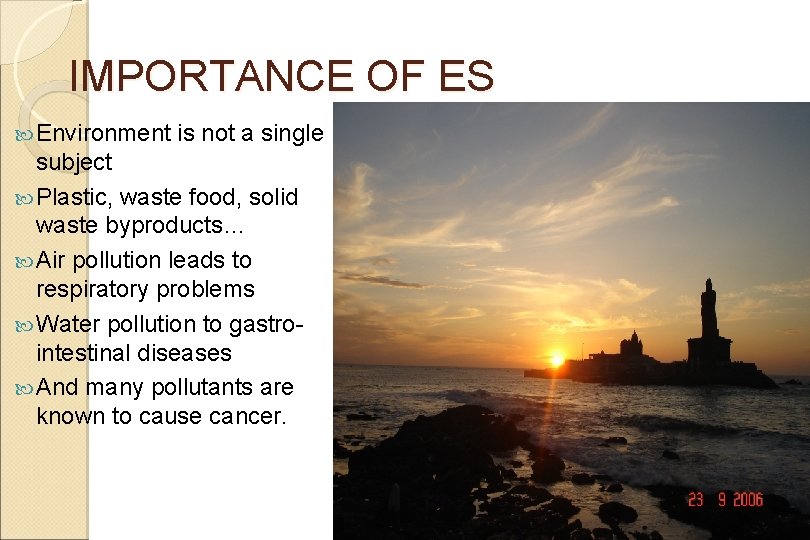 IMPORTANCE OF ES

Environment is not a single subject

Plastic, waste food, solid waste byproducts...

Air pollution leads to respiratory problems

Water pollution to gastro-intestinal diseases

And many pollutants are known to cause cancer.

23 9 2006